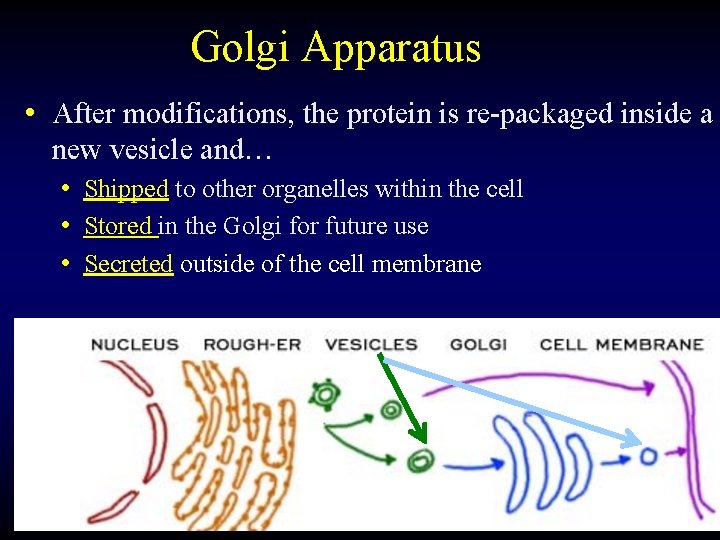 Golgi Apparatus

• After modifications, the protein is re-packaged inside a new vesicle and…

• Shipped to other organelles within the cell
• Stored in the Golgi for future use
• Secreted outside of the cell membrane

NUCLEUS ROUGH-ER VESICLES GOLGI CELL MEMBRANE